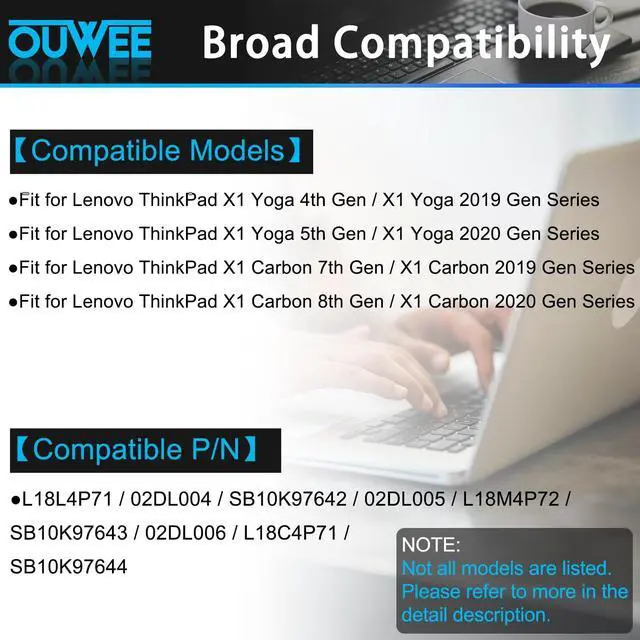 OUWEE Broad Compatibility

【Compatible Models】

●Fit for Lenovo ThinkPad X1 Yoga 4th Gen / X1 Yoga 2019 Gen Series

●Fit for Lenovo ThinkPad X1 Yoga 5th Gen / X1 Yoga 2020 Gen Series

●Fit for Lenovo ThinkPad X1 Carbon 7th Gen / X1 Carbon 2019 Gen Series

●Fit for Lenovo ThinkPad X1 Carbon 8th Gen / X1 Carbon 2020 Gen Series

【Compatible P/N】

●L18L4P71 / 02DL004 / SB10K97642 / 02DL005 / L18M4P72 / SB10K97643 / 02DL006 / L18C4P71 / SB10K97644

NOTE:
Not all models are listed. Please refer to more in the detail description.